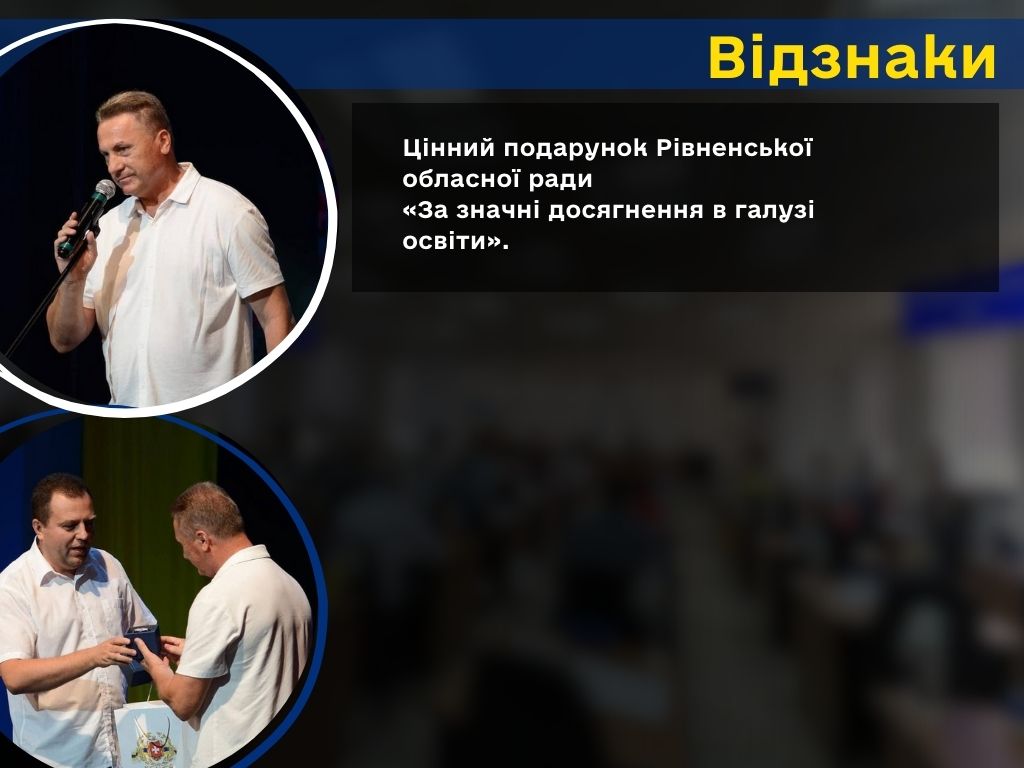 Відзнаки

Цінний подарунок Рівненської обласної ради
«За значні досягнення в галузі освіти».